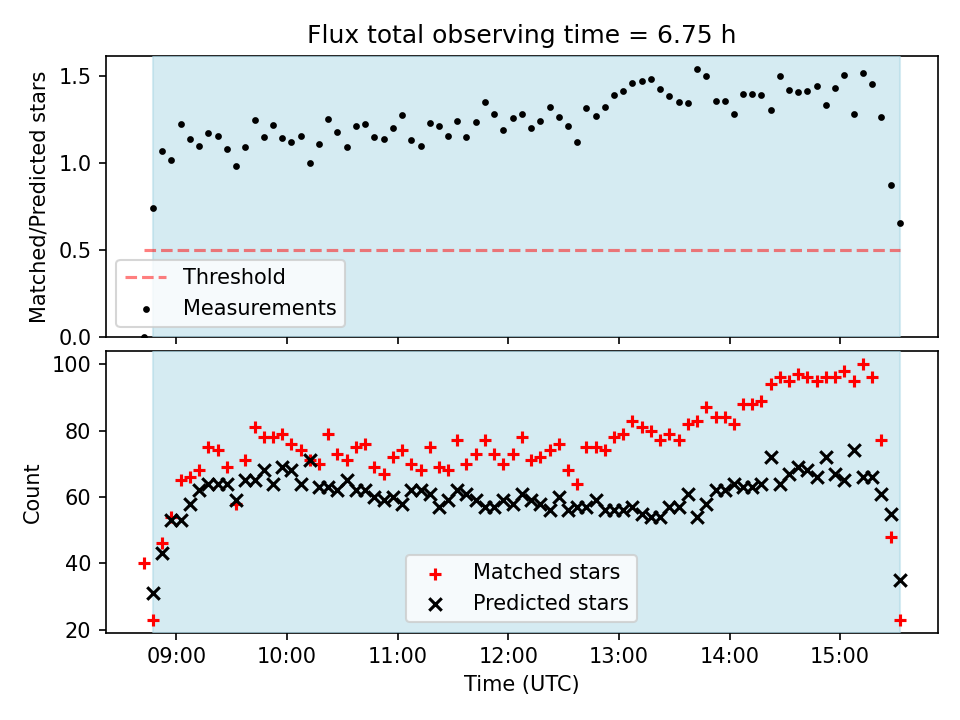 Flux total observing time = 6.75 h

Matched/Predicted stars

1.5
1.0
0.5
0.0

Threshold
Measurements

Count

100
80
60
40
20

Matched stars
Predicted stars

09:00
10:00
11:00
12:00
13:00
14:00
15:00

Time (UTC)